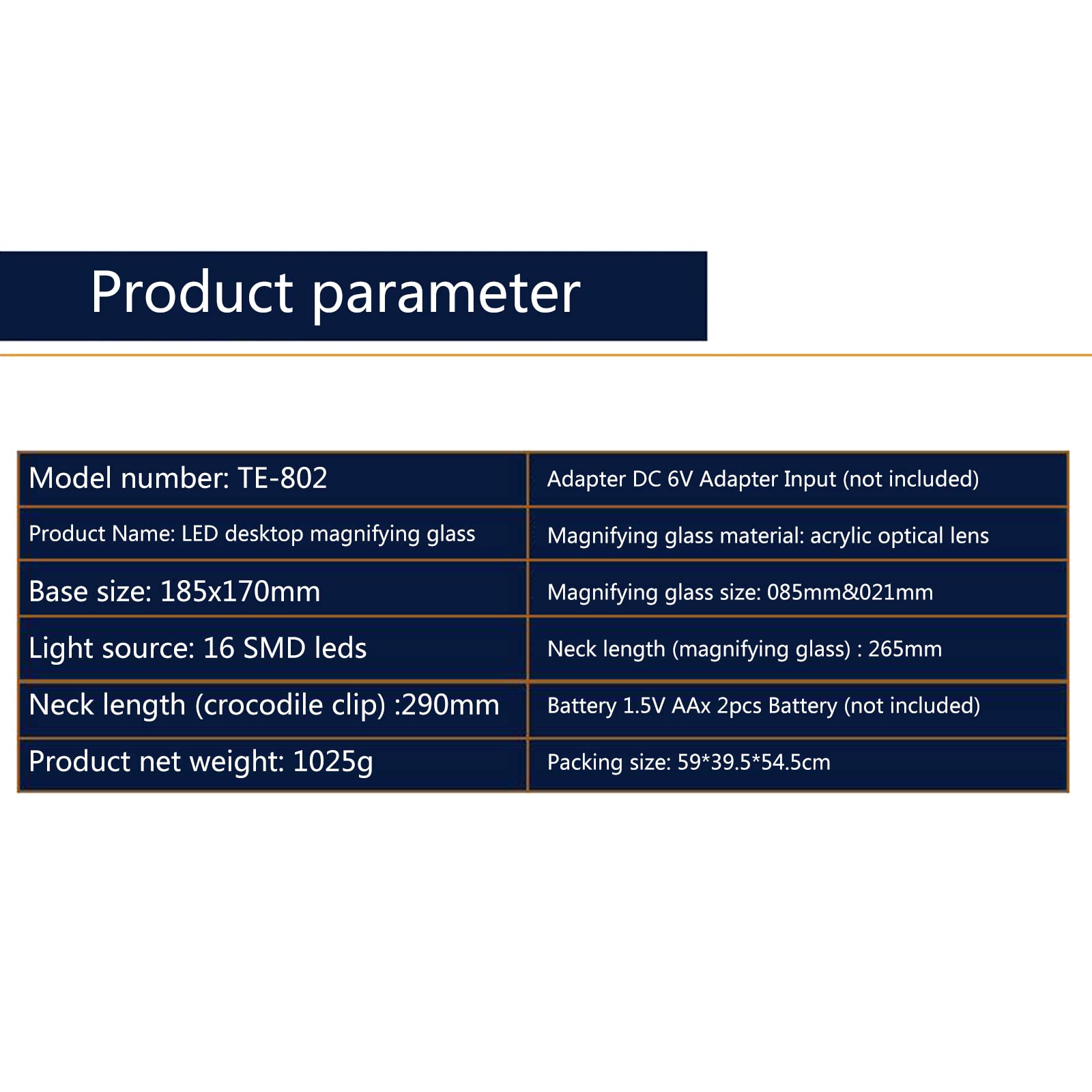 Product parameter

| Model number: TE-802 | Adapter DC 6V Adapter Input (not included) |
|---|---|
| Product Name: LED desktop magnifying glass | Magnifying glass material: acrylic optical lens |
| Base size: 185x170mm | Magnifying glass size: 085mm&021mm |
| Light source: 16 SMD leds | Neck length (magnifying glass) : 265mm |
| Neck length (crocodile clip) :290mm | Battery 1.5V AAx 2pcs Battery (not included) |
| Product net weight: 1025g | Packing size: 59*39.5*54.5cm |